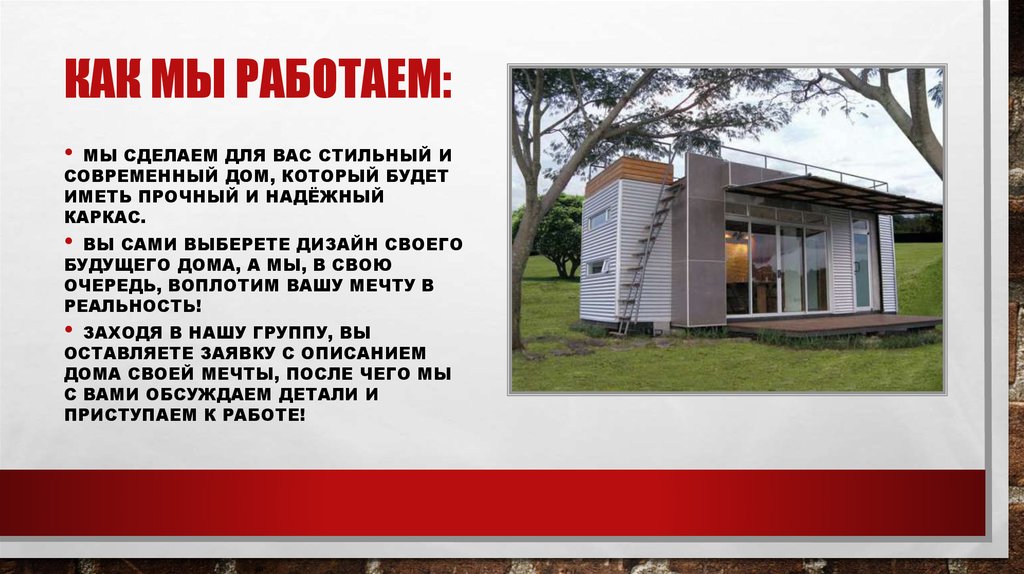 КАК МЫ РАБОТАЕМ:

• МЫ СДЕЛАЕМ ДЛЯ ВАС СТИЛЬНЫЙ И СОВРЕМЕННЫЙ ДОМ, КОТОРЫЙ БУДЕТ ИМЕТЬ ПРОЧНЫЙ И НАДЁЖНЫЙ КАРКАС.

• ВЫ САМИ ВЫБЕРЕТЕ ДИЗАЙН СВОЕГО БУДУЩЕГО ДОМА, А МЫ, В СВОЮ ОЧЕРЕДЬ, ВОПЛОТИМ ВАШУ МЕЧТУ В РЕАЛЬНОСТЬ!

• ЗАХОДЯ В НАШУ ГРУППУ, ВЫ ОСТАВЛЯЕТЕ ЗАЯВКУ С ОПИСАНИЕМ ДОМА СВОЕЙ МЕЧТЫ, ПОСЛЕ ЧЕГО МЫ С ВАМИ ОБСУЖДАЕМ ДЕТАЛИ И ПРИСТУПАЕМ К РАБОТЕ!